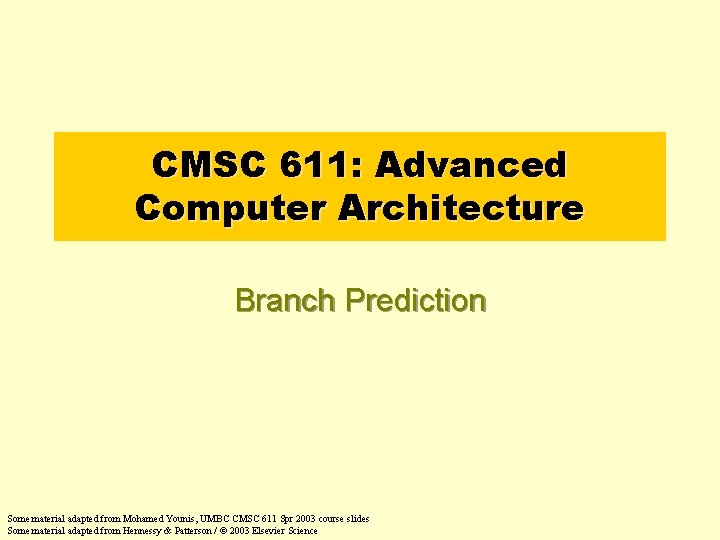 CMSC 611: Advanced Computer Architecture

Branch Prediction

Some material adapted from Mohamed Younis, UMBC CMSC 611 Spr 2003 course slides
Some material adapted from Hennessy & Patterson / © 2003 Elsevier Science